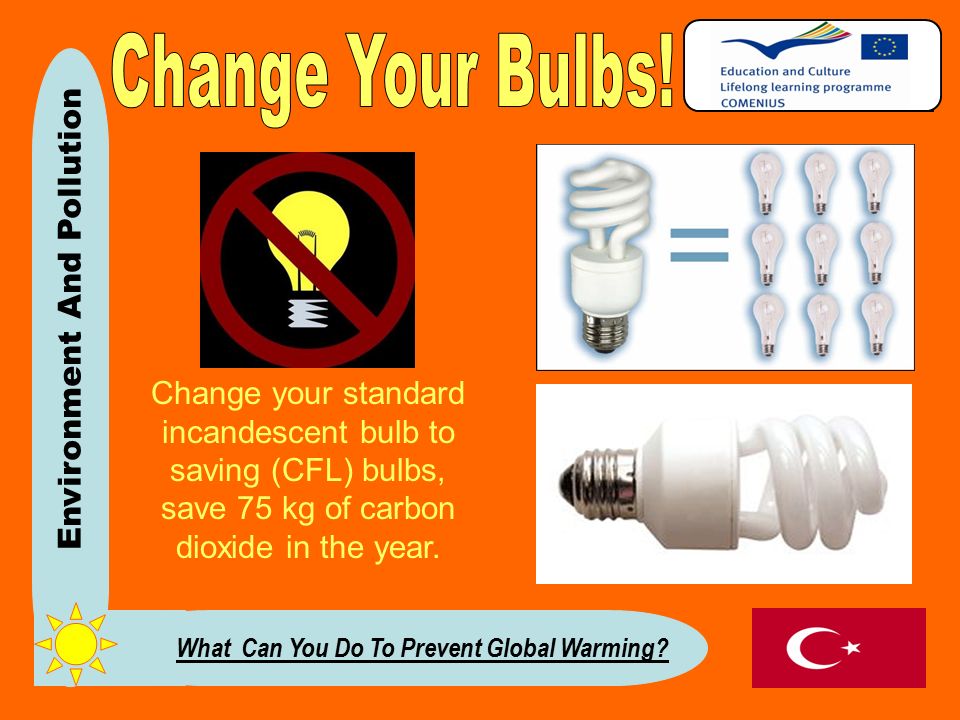 Change Your Bulbs!

Education and Culture
Lifelong learning programme
COMENIUS

Environment And Pollution

Change your standard incandescent bulb to saving (CFL) bulbs, save 75 kg of carbon dioxide in the year.

What Can You Do To Prevent Global Warming?